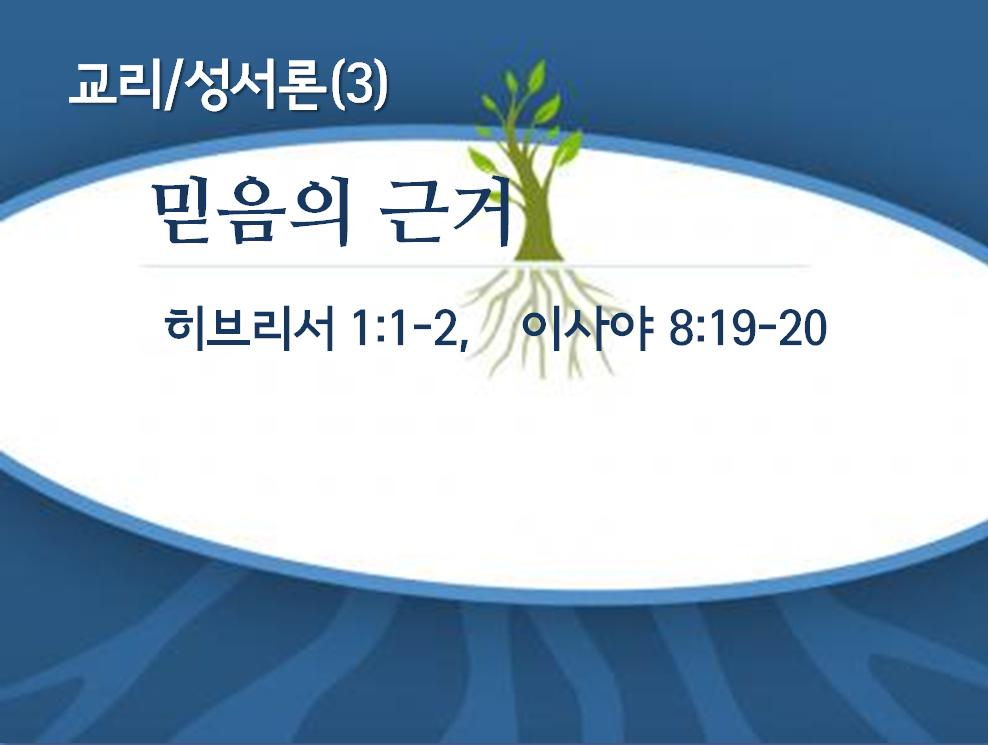 교리/성서론(3)

믿음의 근거

히브리서 1:1-2, 이사야 8:19-20